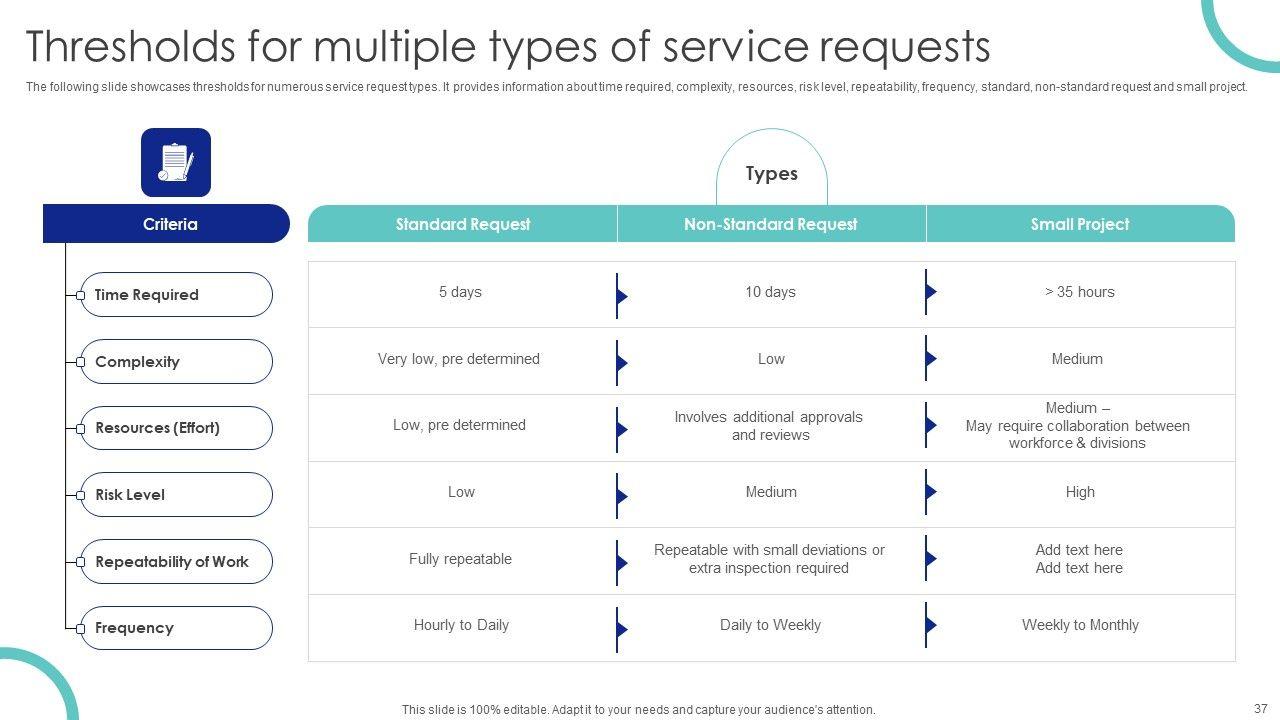 Thresholds for multiple types of service requests

The following slide showcases thresholds for numerous service request types. It provides information about time required, complexity, resources, risk level, repeatability, frequency, standard, non-standard request and small project.

Types

| Criteria | Standard Request | Non-Standard Request | Small Project |
|---|---|---|---|
| Time Required | 5 days | 10 days | > 35 hours |
| Complexity | Very low, pre determined | Low | Medium |
| Resources (Effort) | Low, pre determined | Involves additional approvals and reviews | Medium – May require collaboration between workforce & divisions |
| Risk Level | Low | Medium | High |
| Repeatability of Work | Fully repeatable | Repeatable with small deviations or extra inspection required | Add text here Add text here |
| Frequency | Hourly to Daily | Daily to Weekly | Weekly to Monthly |

This slide is 100% editable. Adapt it to your needs and capture your audience's attention.

37